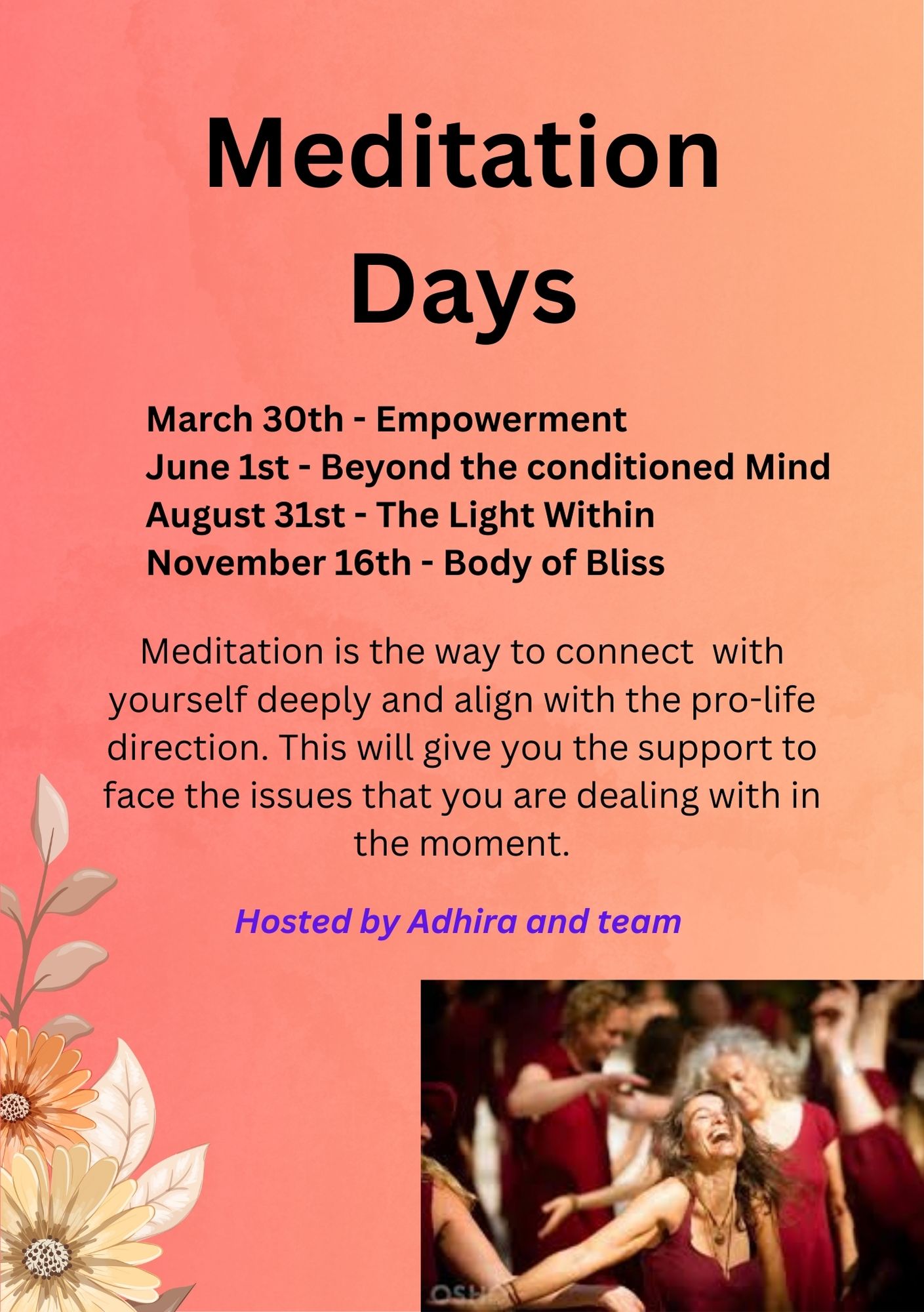 Meditation Days

March 30th - Empowerment
June 1st - Beyond the conditioned Mind
August 31st - The Light Within
November 16th - Body of Bliss

Meditation is the way to connect with yourself deeply and align with the pro-life direction. This will give you the support to face the issues that you are dealing with in the moment.

Hosted by Adhira and team

OSHO